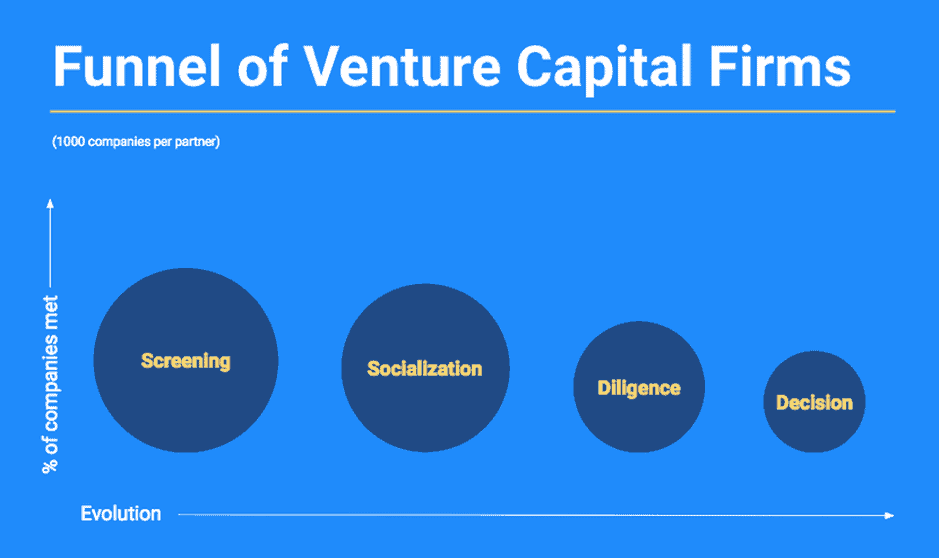 Funnel of Venture Capital Firms

(1000 companies per partner)

% of companies met

Screening

Socialization

Diligence

Decision

Evolution